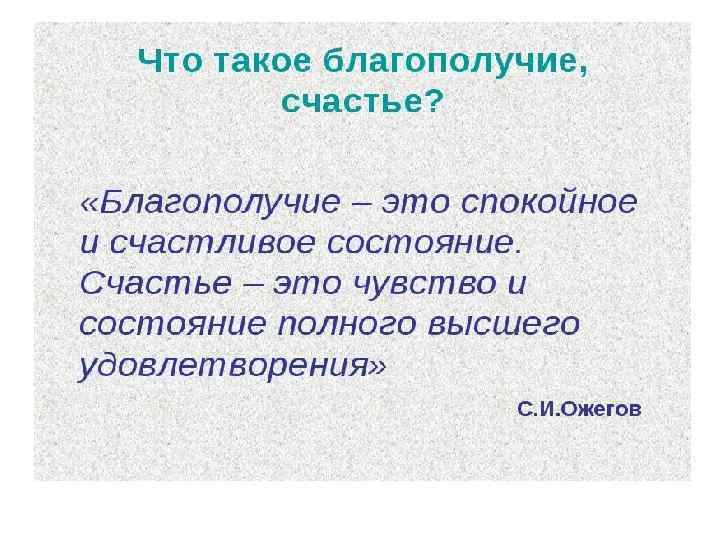 Что такое благополучие, счастье?

«Благополучие – это спокойное и счастливое состояние. Счастье – это чувство и состояние полного высшего удовлетворения»

С.И.Ожегов